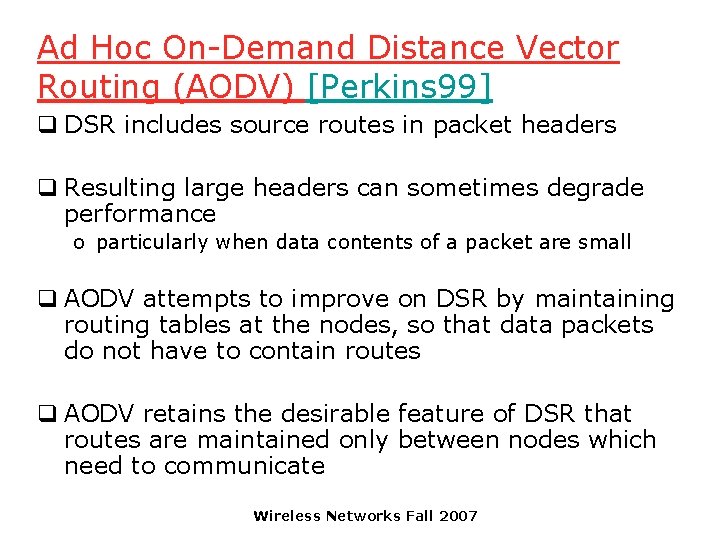 Ad Hoc On-Demand Distance Vector Routing (AODV) [Perkins99]

❑ DSR includes source routes in packet headers

❑ Resulting large headers can sometimes degrade performance
o particularly when data contents of a packet are small

❑ AODV attempts to improve on DSR by maintaining routing tables at the nodes, so that data packets do not have to contain routes

❑ AODV retains the desirable feature of DSR that routes are maintained only between nodes which need to communicate

Wireless Networks Fall 2007